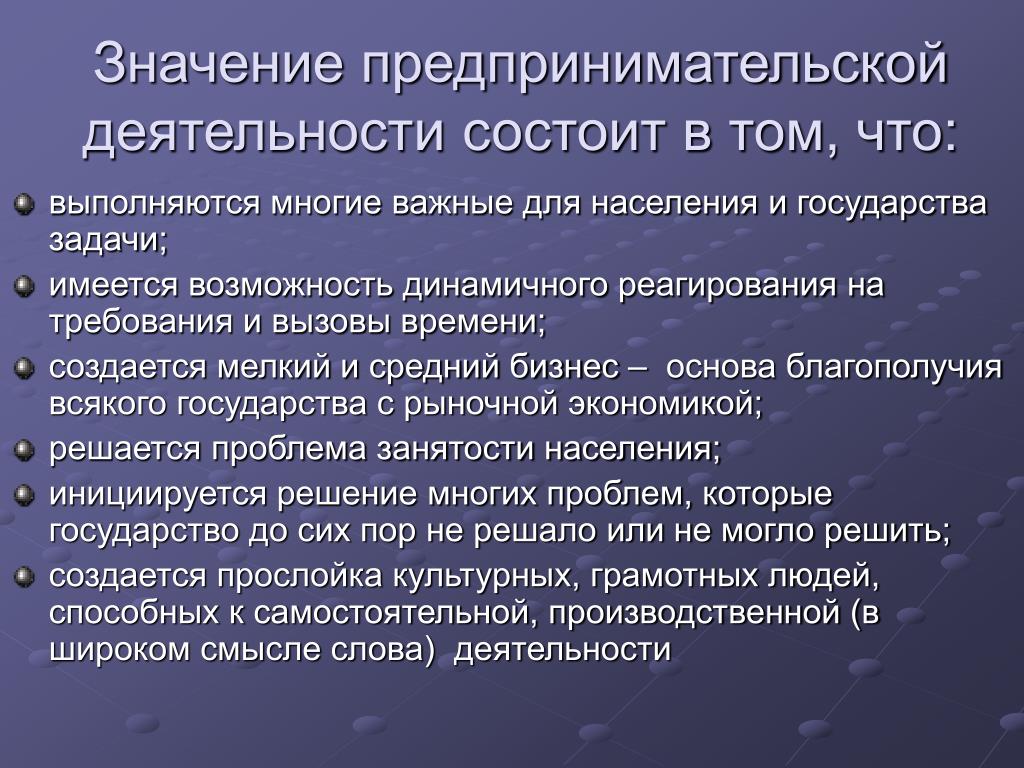 Значение предпринимательской деятельности состоит в том, что:

выполняются многие важные для населения и государства задачи;

имеется возможность динамичного реагирования на требования и вызовы времени;

создается мелкий и средний бизнес – основа благополучия всякого государства с рыночной экономикой;

решается проблема занятости населения;

инициируется решение многих проблем, которые государство до сих пор не решало или не могло решить;

создается прослойка культурных, грамотных людей, способных к самостоятельной, производственной (в широком смысле слова) деятельности